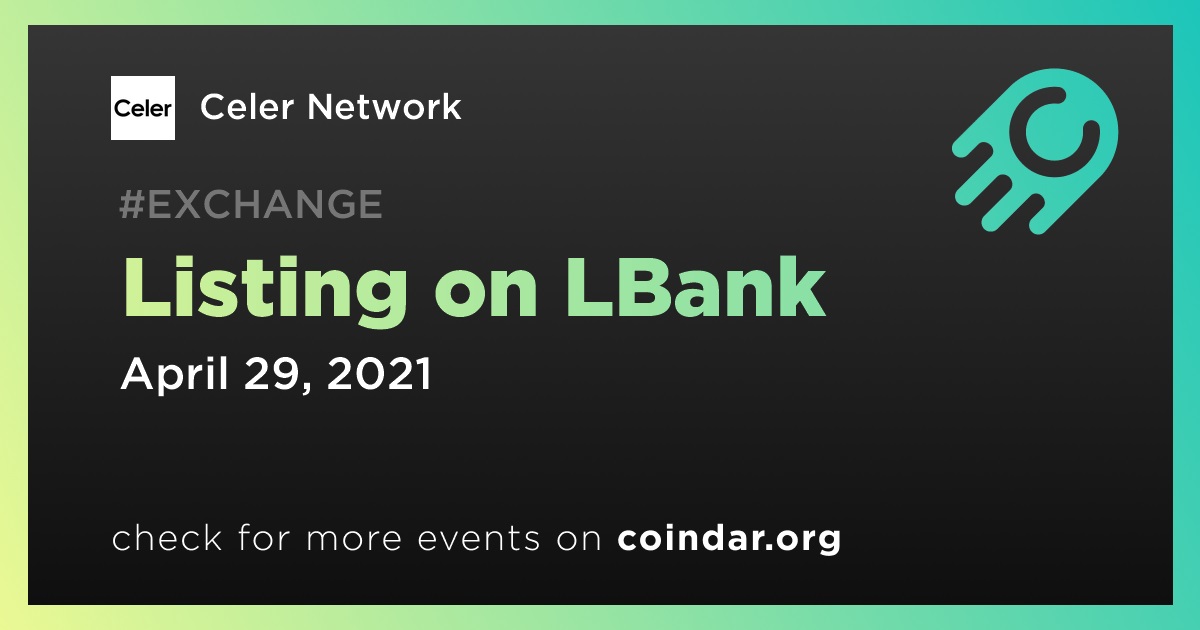 Celer

Celer Network

#EXCHANGE

Listing on LBank

April 29, 2021

check for more events on coindar.org